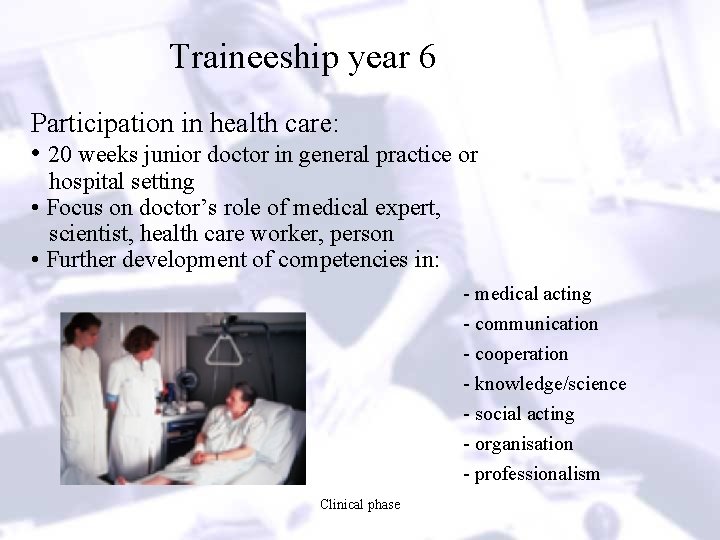 Traineeship year 6

Participation in health care:
• 20 weeks junior doctor in general practice or hospital setting
• Focus on doctor's role of medical expert, scientist, health care worker, person
• Further development of competencies in:

- medical acting
- communication
- cooperation
- knowledge/science
- social acting
- organisation
- professionalism

Clinical phase